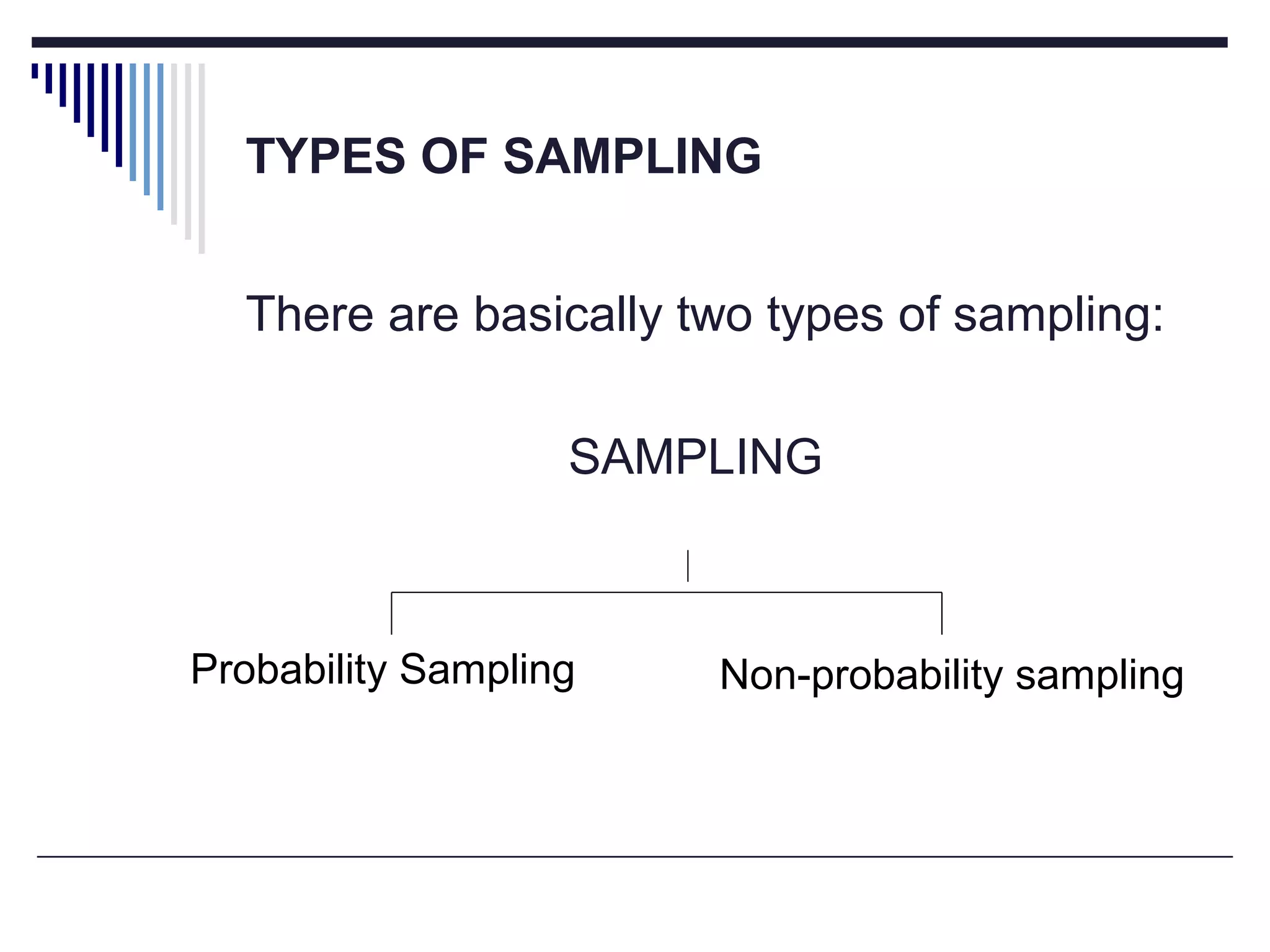 TYPES OF SAMPLING

There are basically two types of sampling:

SAMPLING

Probability Sampling

Non-probability sampling